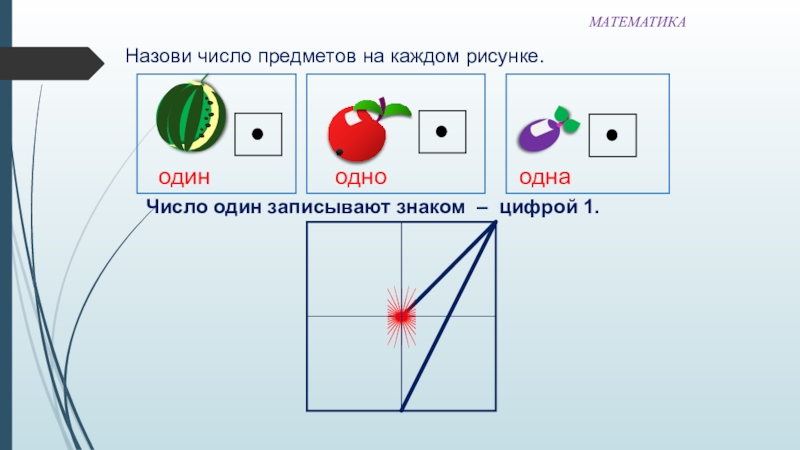 МАТЕМАТИКА

Назови число предметов на каждом рисунке.

один

одно

одна

Число один записывают знаком – цифрой 1.